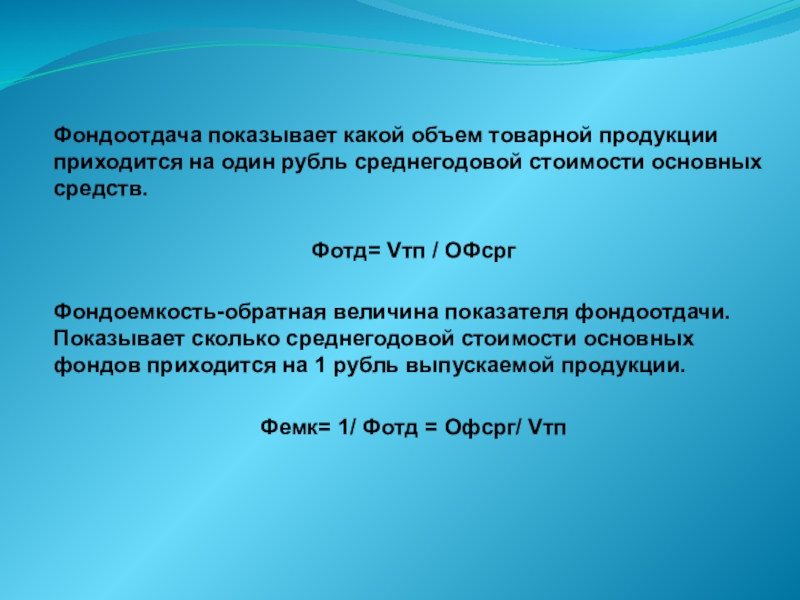 Фондоотдача показывает какой объем товарной продукции приходится на один рубль среднегодовой стоимости основных средств.

Фотд= Vтп / ОФсрг

Фондоемкость-обратная величина показателя фондоотдачи. Показывает сколько среднегодовой стоимости основных фондов приходится на 1 рубль выпускаемой продукции.

Фемк= 1/ Фотд = Офсрг/ Vтп